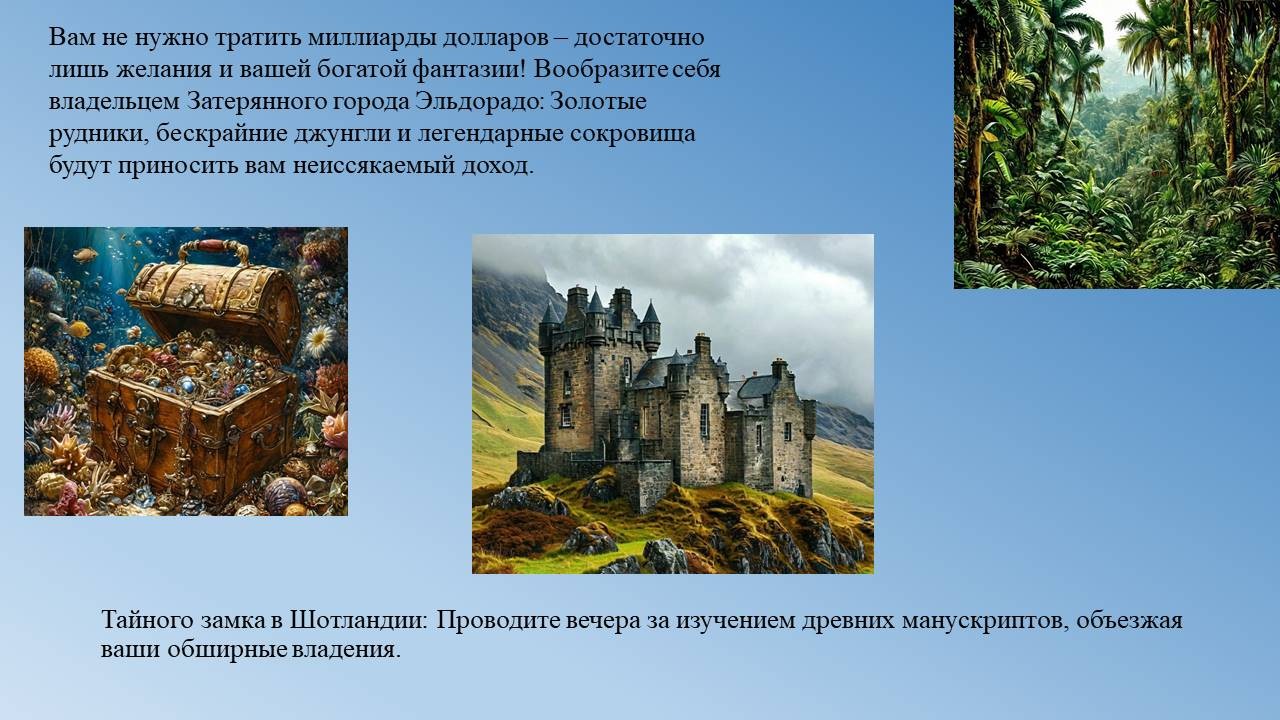 Вам не нужно тратить миллиарды долларов – достаточно лишь желания и вашей богатой фантазии! Вообразите себя владельцем Затерянного города Эльдорадо: Золотые рудники, бескрайние джунгли и легендарные сокровища будут приносить вам неиссякаемый доход.

Тайного замка в Шотландии: Проводите вечера за изучением древних манускриптов, объезжая ваши обширные владения.